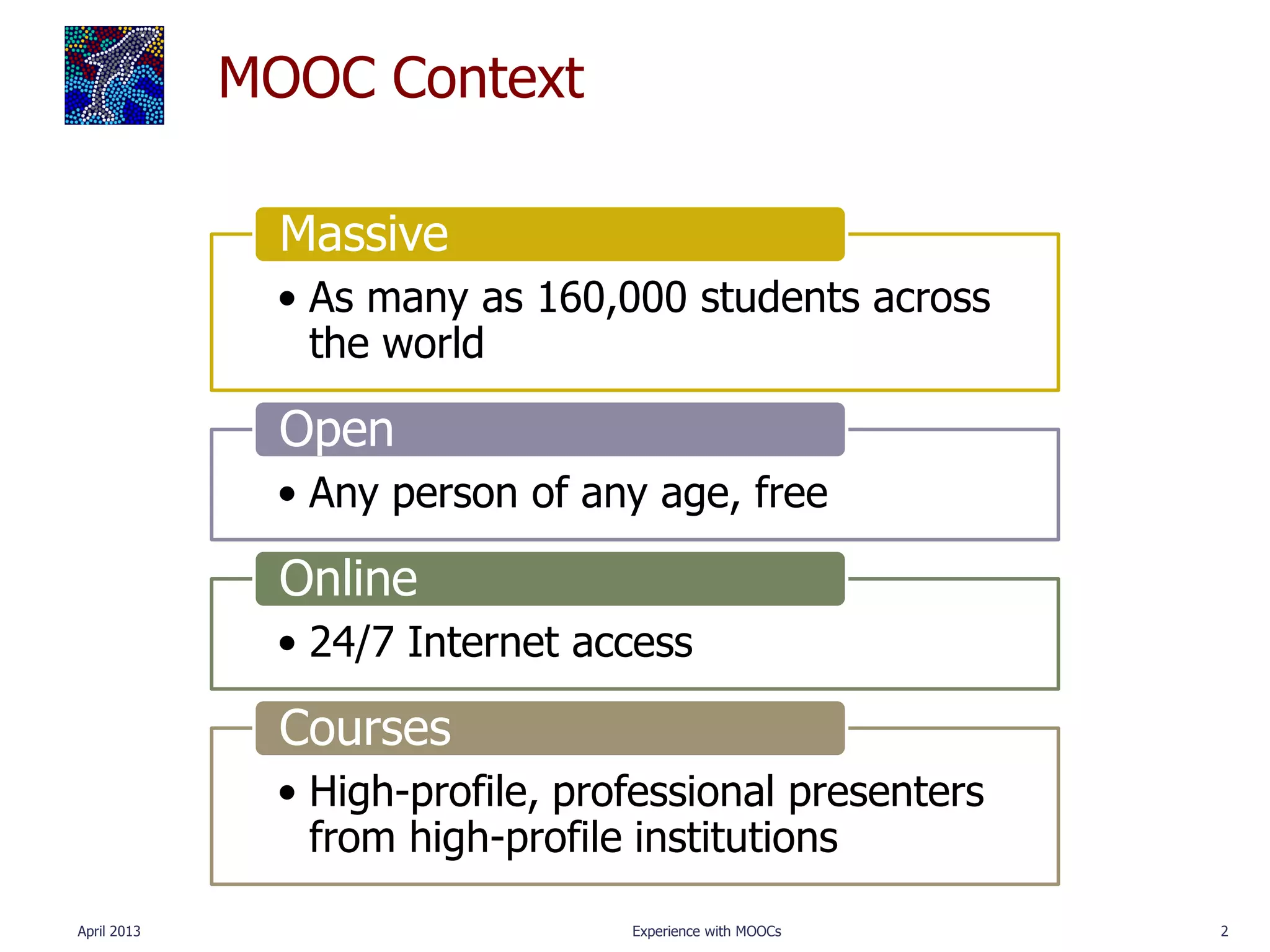 MOOC Context

Massive

• As many as 160,000 students across the world

Open

• Any person of any age, free

Online

• 24/7 Internet access

Courses

• High-profile, professional presenters from high-profile institutions

April 2013

Experience with MOOCs

2